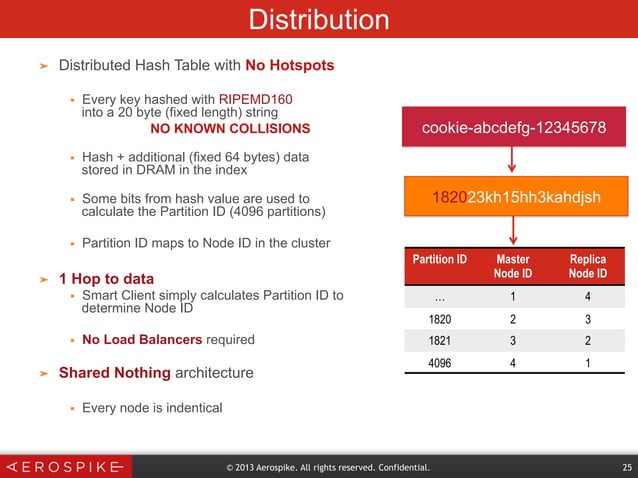 Distribution

➤ Distributed Hash Table with No Hotspots

▪ Every key hashed with RIPEMD160 into a 20 byte (fixed length) string
NO KNOWN COLLISIONS

▪ Hash + additional (fixed 64 bytes) data stored in DRAM in the index

▪ Some bits from hash value are used to calculate the Partition ID (4096 partitions)

▪ Partition ID maps to Node ID in the cluster

➤ 1 Hop to data
▪ Smart Client simply calculates Partition ID to determine Node ID

▪ No Load Balancers required

➤ Shared Nothing architecture

▪ Every node is indentical

cookie-abcdefg-12345678

182023kh15hh3kahdjsh

| Partition ID | Master Node ID | Replica Node ID |
|---|---|---|
| ... | 1 | 4 |
| 1820 | 2 | 3 |
| 1821 | 3 | 2 |
| 4096 | 4 | 1 |

AEROSPIKE

© 2013 Aerospike. All rights reserved. Confidential.

25